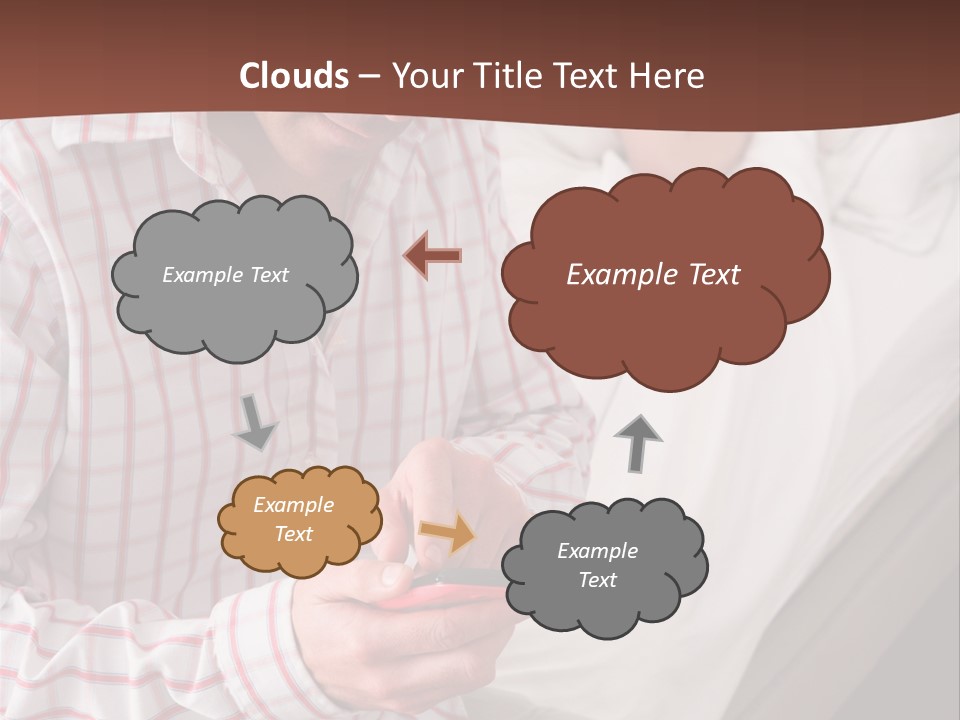 Clouds – Your Title Text Here

Example Text

Example Text

Example Text

Example Text